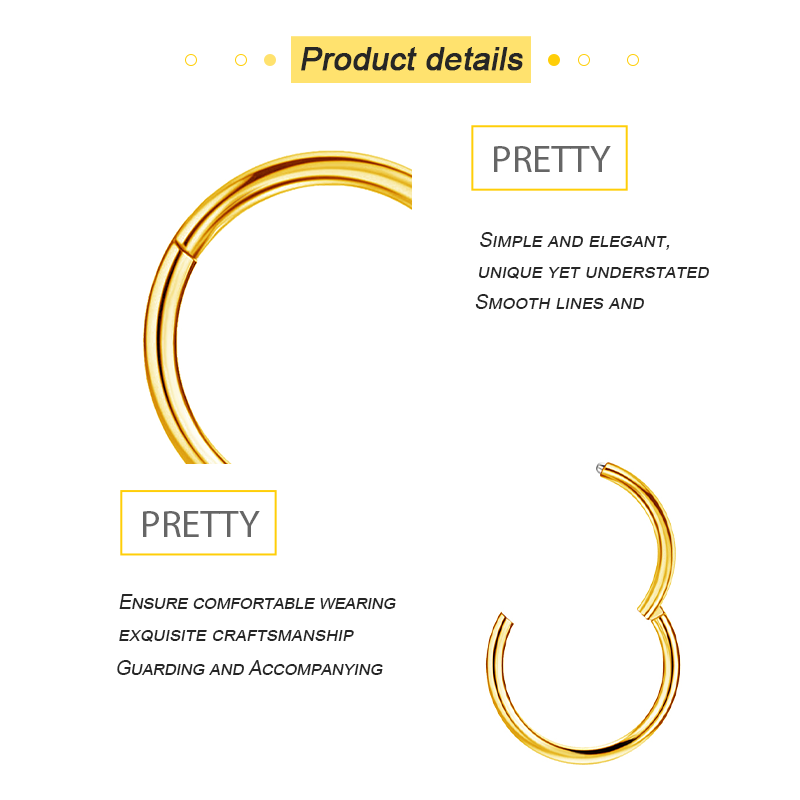 Product details

PRETTY

Simple and elegant,
unique yet understated
Smooth lines and

PRETTY

Ensure comfortable wearing
exquisite craftsmanship
Guarding and Accompanying